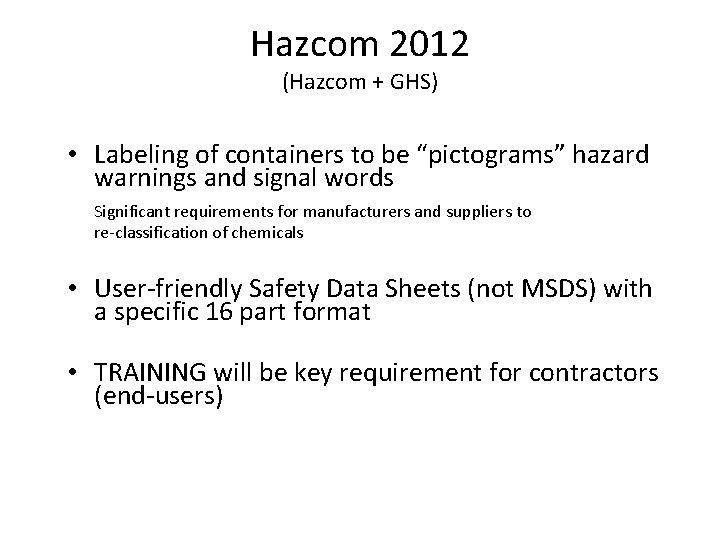 Hazcom 2012
(Hazcom + GHS)

• Labeling of containers to be “pictograms” hazard warnings and signal words

Significant requirements for manufacturers and suppliers to re-classification of chemicals

• User-friendly Safety Data Sheets (not MSDS) with a specific 16 part format

• TRAINING will be key requirement for contractors (end-users)